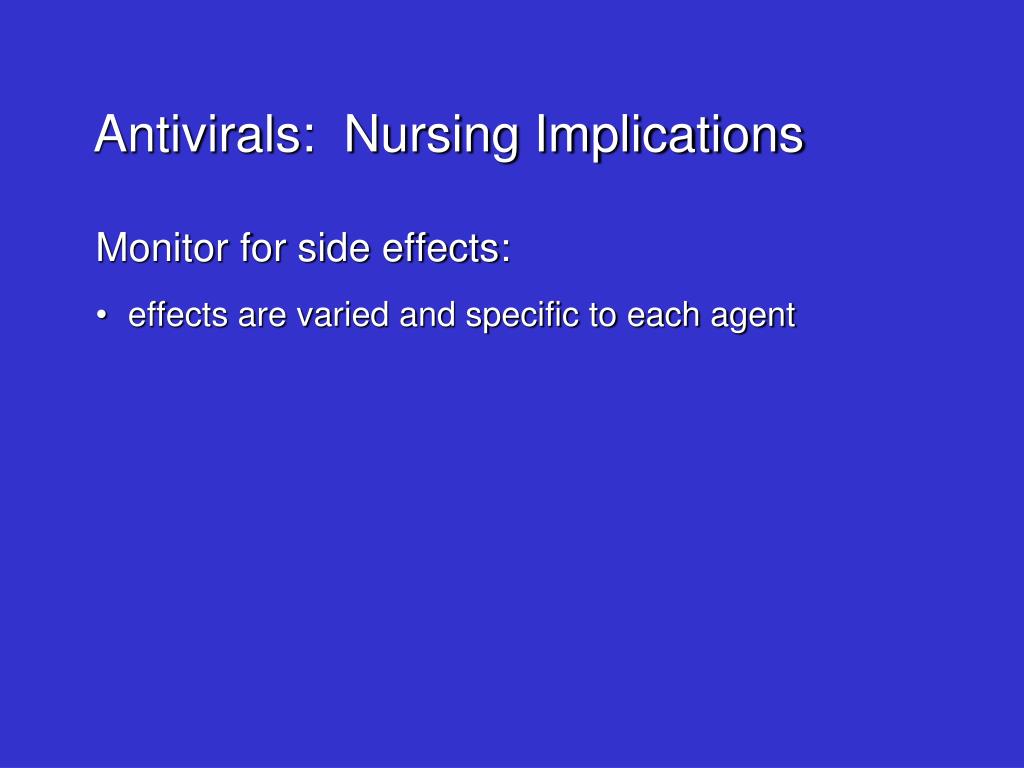 Antivirals: Nursing Implications

Monitor for side effects:

• effects are varied and specific to each agent